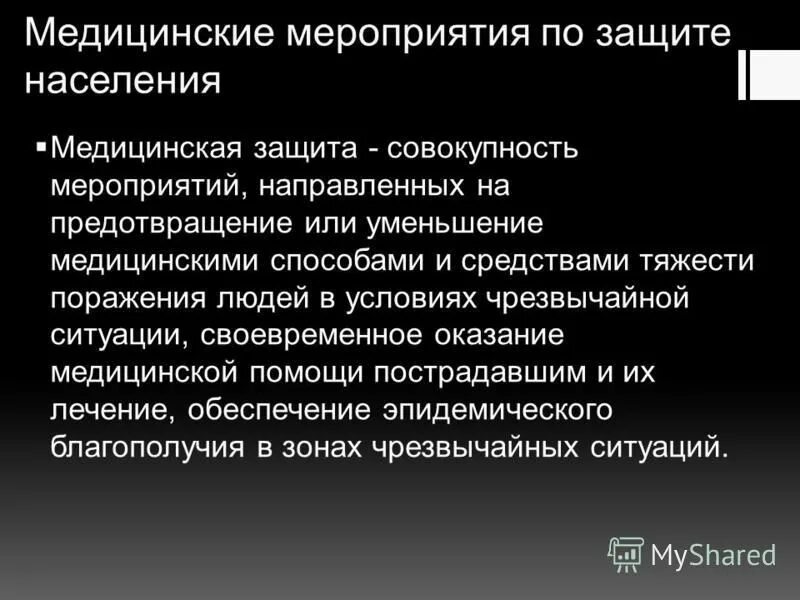 Медицинские мероприятия по защите населения

▪ Медицинская защита - совокупность мероприятий, направленных на предотвращение или уменьшение медицинскими способами и средствами тяжести поражения людей в условиях чрезвычайной ситуации, своевременное оказание медицинской помощи пострадавшим и их лечение, обеспечение эпидемического благополучия в зонах чрезвычайных ситуаций.

MyShared